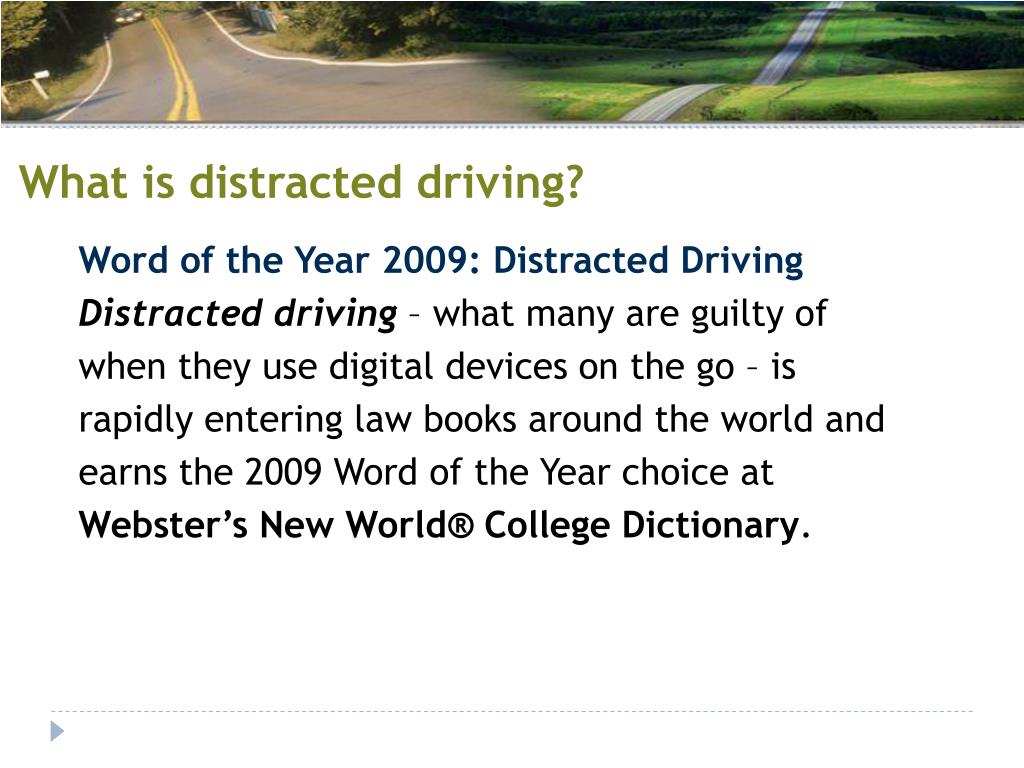 What is distracted driving?

Word of the Year 2009: Distracted Driving

Distracted driving – what many are guilty of when they use digital devices on the go – is rapidly entering law books around the world and earns the 2009 Word of the Year choice at Webster's New World® College Dictionary.